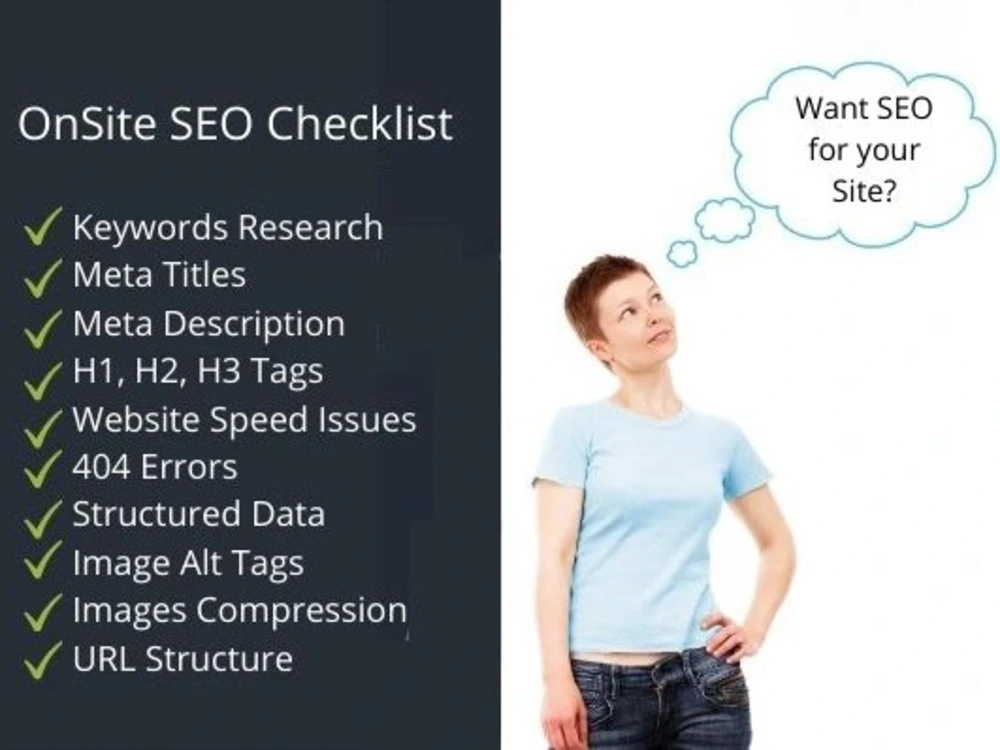 OnSite SEO Checklist

✓ Keywords Research
✓ Meta Titles
✓ Meta Description
✓ H1, H2, H3 Tags
✓ Website Speed Issues
✓ 404 Errors
✓ Structured Data
✓ Image Alt Tags
✓ Images Compression
✓ URL Structure

Want SEO for your Site?